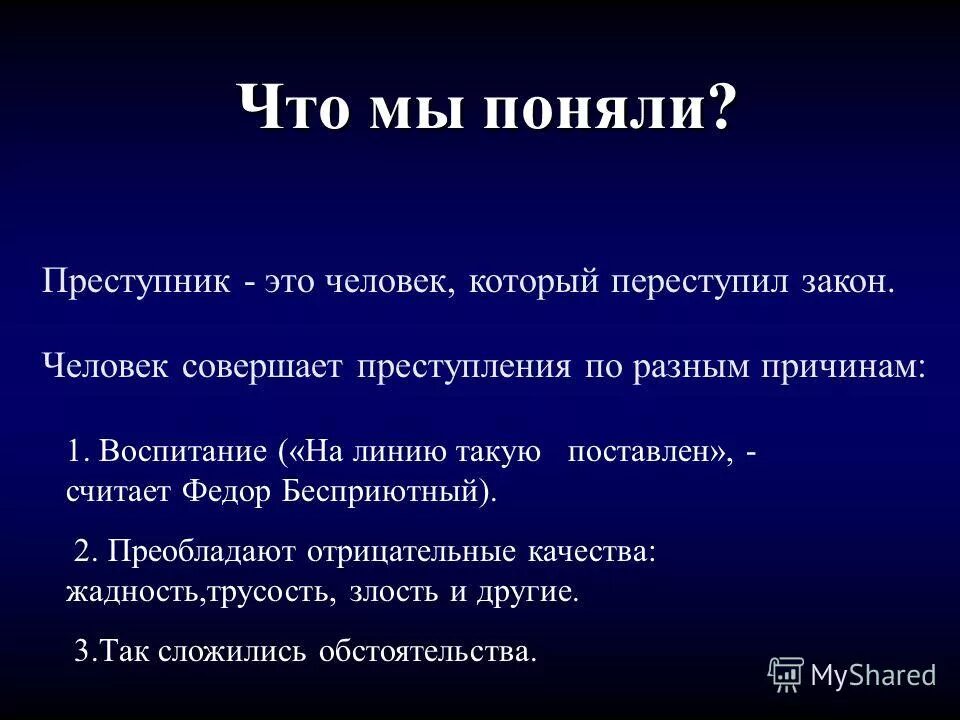 Что мы поняли?

Преступник - это человек, который переступил закон.

Человек совершает преступления по разным причинам:

1. Воспитание («На линию такую поставлен», - считает Федор Бесприютный).

2. Преобладают отрицательные качества: жадность,трусость, злость и другие.

3.Так сложились обстоятельства.

MyShared